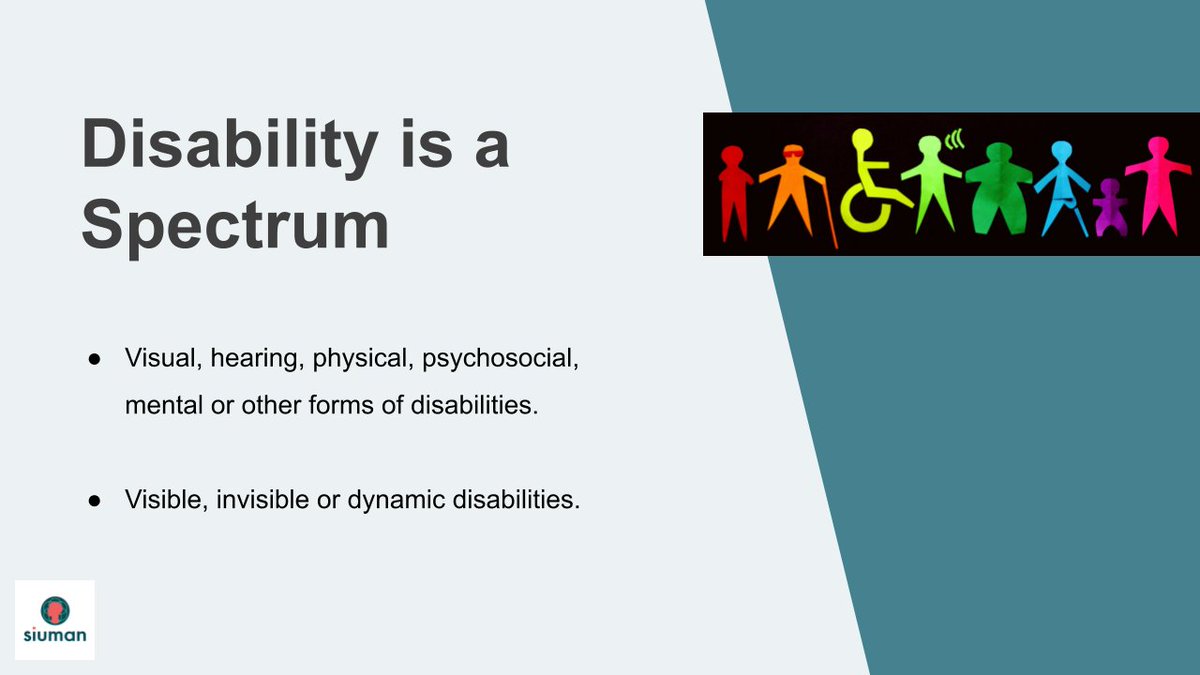 Disability is a Spectrum

● Visual, hearing, physical, psychosocial, mental or other forms of disabilities.

● Visible, invisible or dynamic disabilities.

siuman